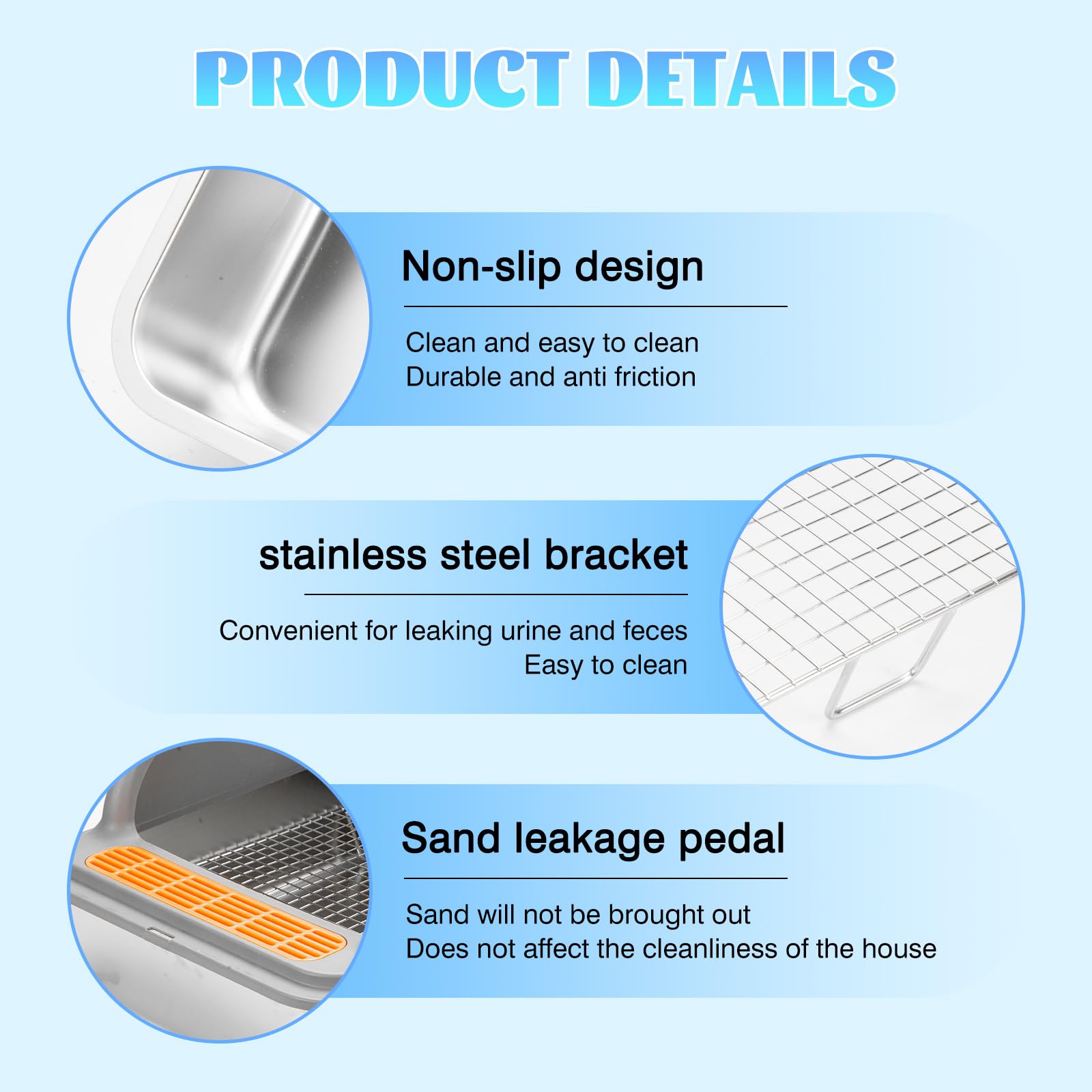 PRODUCT DETAILS

Non-slip design

Clean and easy to clean
Durable and anti friction

stainless steel bracket

Convenient for leaking urine and feces
Easy to clean

Sand leakage pedal

Sand will not be brought out
Does not affect the cleanliness of the house